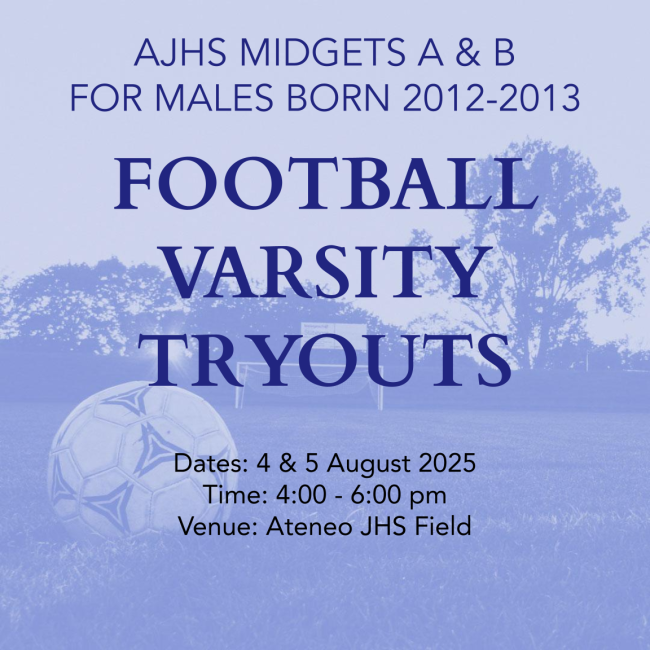 AJHS MIDGETS A & B
FOR MALES BORN 2012-2013

FOOTBALL VARSITY TRYOUTS

Dates: 4 & 5 August 2025
Time: 4:00 - 6:00 pm
Venue: Ateneo JHS Field